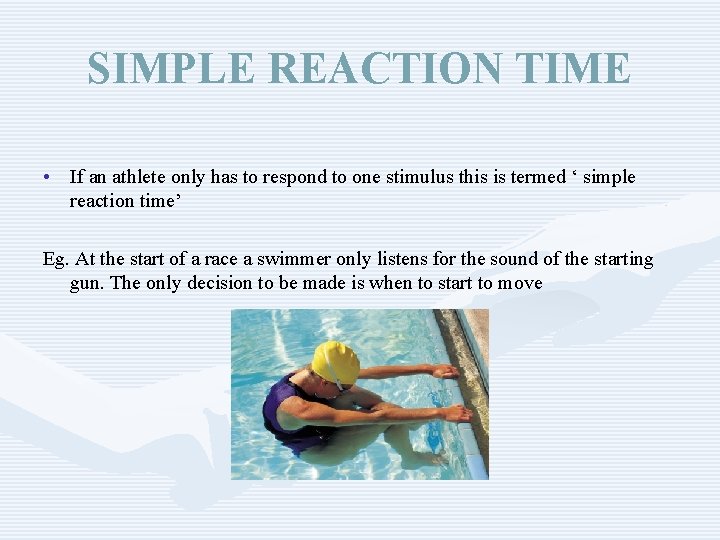 SIMPLE REACTION TIME

• If an athlete only has to respond to one stimulus this is termed ‘ simple reaction time’

Eg. At the start of a race a swimmer only listens for the sound of the starting gun. The only decision to be made is when to start to move